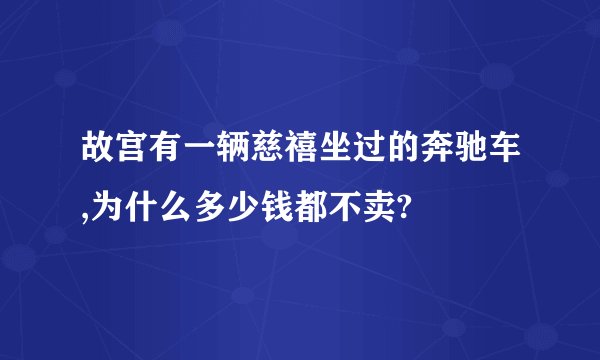 故宫有一辆慈禧坐过的奔驰车,为什么多少钱都不卖?